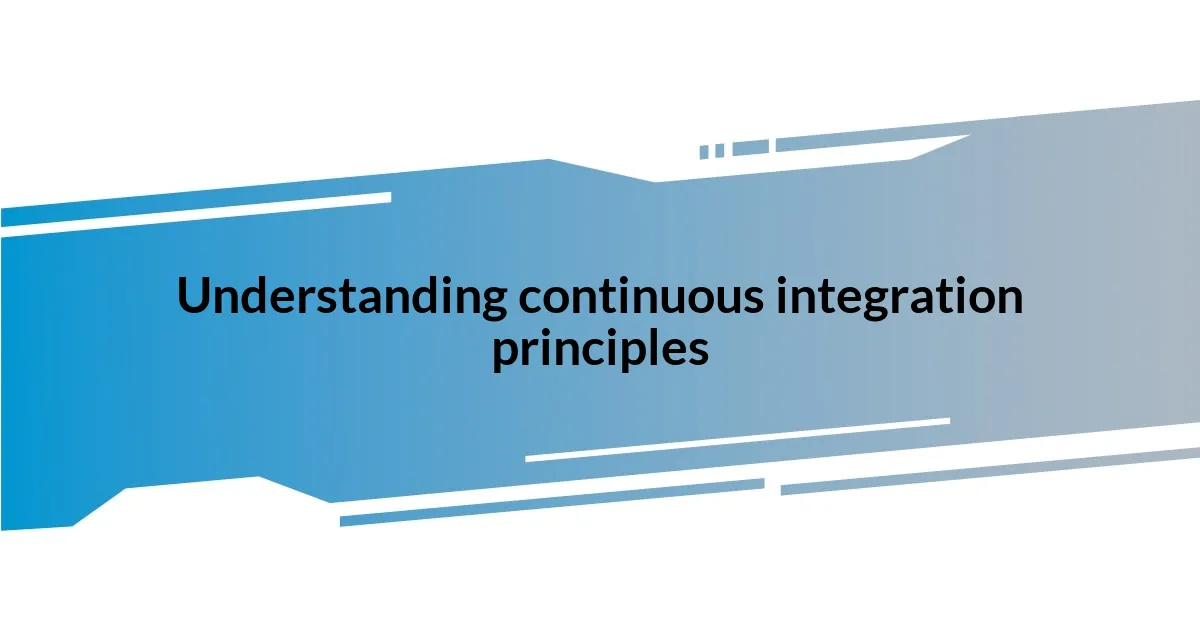 Understanding continuous integration principles